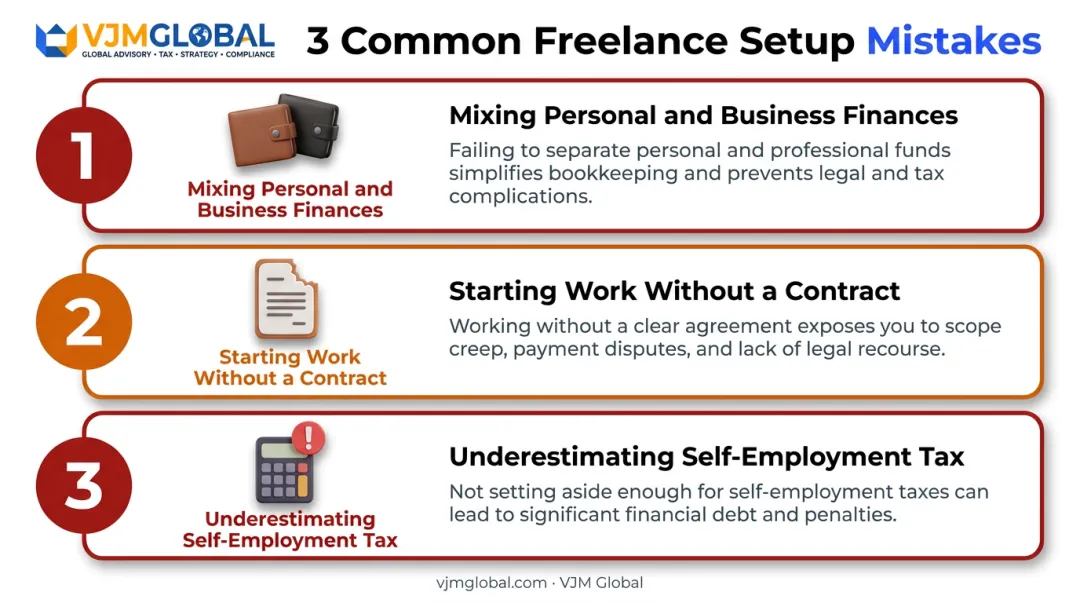 VJMGLOBAL
GLOBAL ADVISORY • TAX • STRATEGY • COMPLIANCE

3 Common Freelance Setup Mistakes

1

Mixing Personal and Business Finances

Mixing Personal and Business Finances

Failing to separate personal and professional funds simplifies bookkeeping and prevents legal and tax complications.

2

Starting Work Without a Contract

Starting Work Without a Contract

Working without a clear agreement exposes you to scope creep, payment disputes, and lack of legal recourse.

3

Underestimating Self-Employment Tax

Underestimating Self-Employment Tax

Not setting aside enough for self-employment taxes can lead to significant financial debt and penalties.

vjmglobal.com · VJM Global